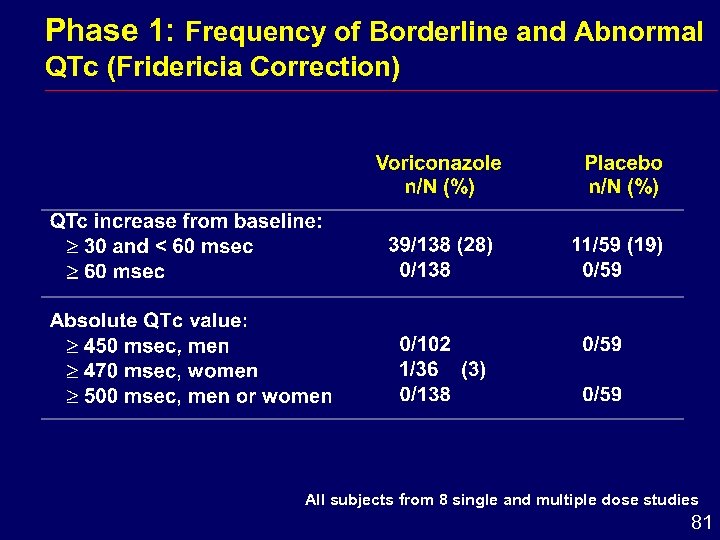 Phase 1: Frequency of Borderline and Abnormal QTc (Fridericia Correction)

| | Voriconazole n/N (%) | Placebo n/N (%) |
|---|---|---|
| QTc increase from baseline: | | |
| $\geq$ 30 and < 60 msec | 39/138 (28) | 11/59 (19) |
| $\geq$ 60 msec | 0/138 | 0/59 |
| Absolute QTc value: | | |
| $\geq$ 450 msec, men | 0/102 | 0/59 |
| $\geq$ 470 msec, women | 1/36 (3) | |
| $\geq$ 500 msec, men or women | 0/138 | 0/59 |

All subjects from 8 single and multiple dose studies

81